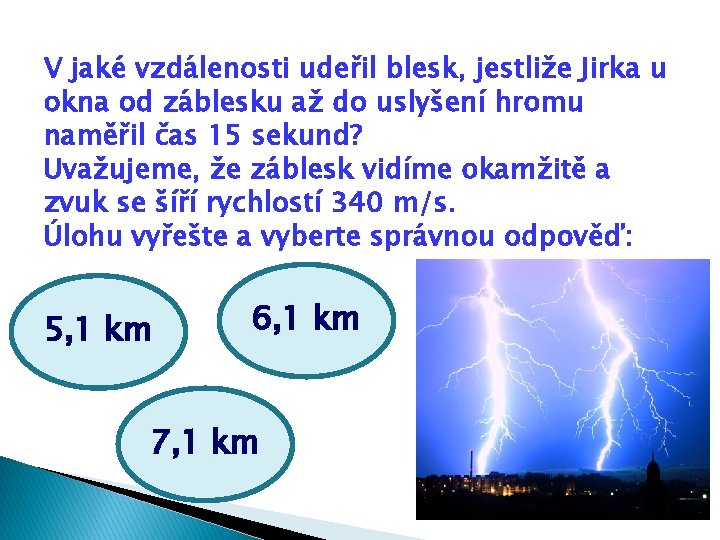 V jaké vzdálenosti udeřil blesk, jestliže Jirka u okna od záblesku až do uslyšení hromu naměřil čas 15 sekund?
Uvažujeme, že záblesk vidíme okamžitě a zvuk se šíří rychlostí 340 m/s.
Úlohu vyřešte a vyberte správnou odpověď:

5,1 km

6,1 km

7,1 km